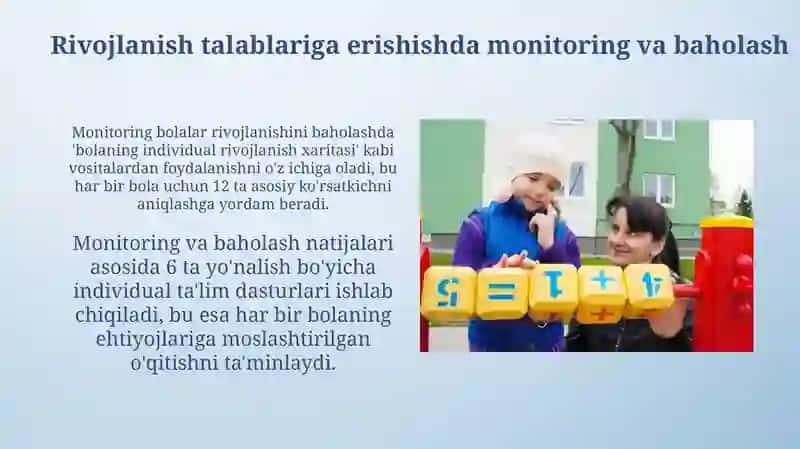 Rivojlanish talablariga erishishda monitoring va baholash

Monitoring bolalar rivojlanishini baholashda 'bolaning individual rivojlanish xaritasi' kabi vositalardan foydalanishni o'z ichiga oladi, bu har bir bola uchun 12 ta asosiy ko'rsatkichni aniqlashga yordam beradi.

Monitoring va baholash natijalari asosida 6 ta yo'nalish bo'yicha individual ta'lim dasturlari ishlab chiqiladi, bu esa har bir bolaning ehtiyojlariga moslashtirilgan o'qitishni ta'minlaydi.

5 = 1 + 4